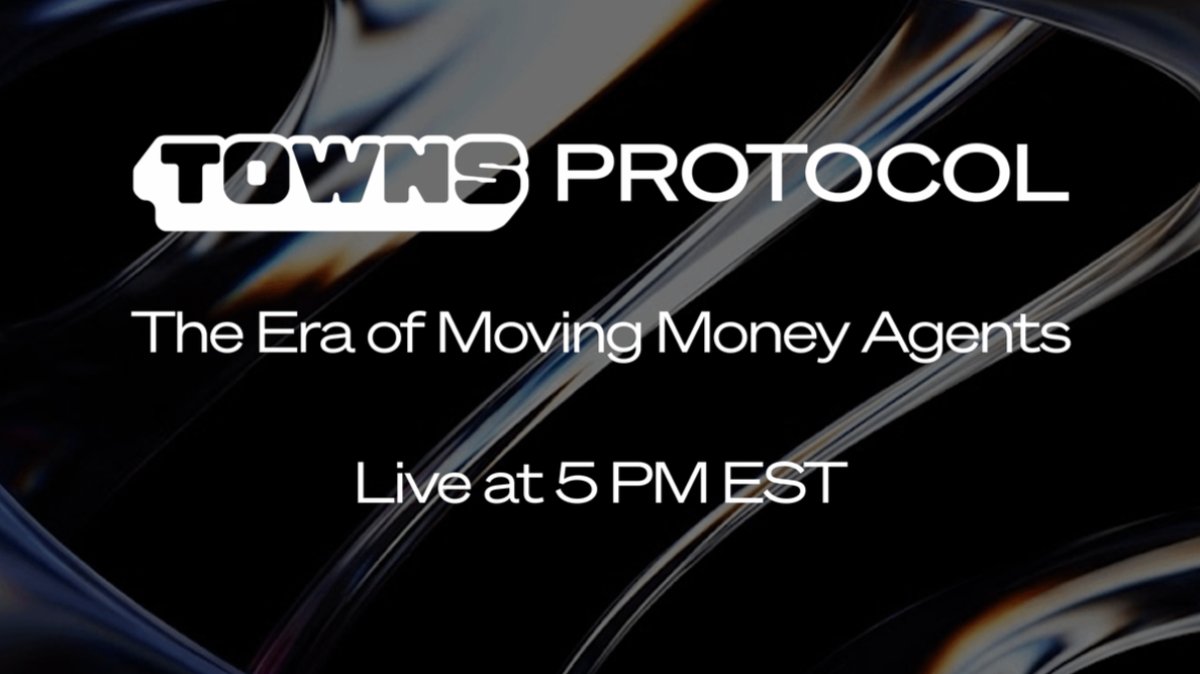 TOWNS PROTOCOL

The Era of Moving Money Agents

Live at 5 PM EST